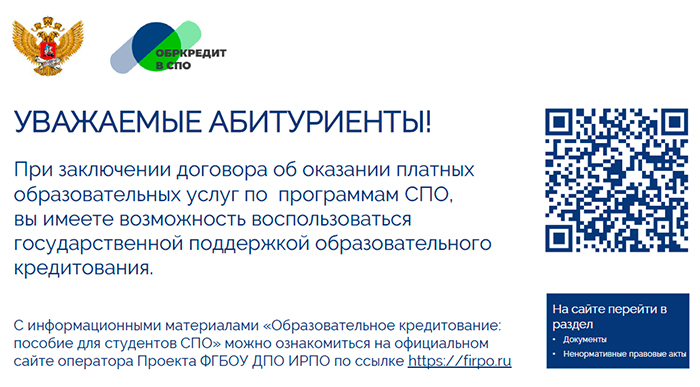 ОБРКРЕДИТ В СПО

УВАЖАЕМЫЕ АБИТУРИЕНТЫ!

При заключении договора об оказании платных образовательных услуг по программам СПО, вы имеете возможность воспользоваться государственной поддержкой образовательного кредитования.

С информационными материалами «Образовательное кредитование: пособие для студентов СПО» можно ознакомиться на официальном сайте оператора Проекта ФГБОУ ДПО ИРПО по ссылке https://firpo.ru

На сайте перейти в раздел
• Документы
• Ненормативные правовые акты